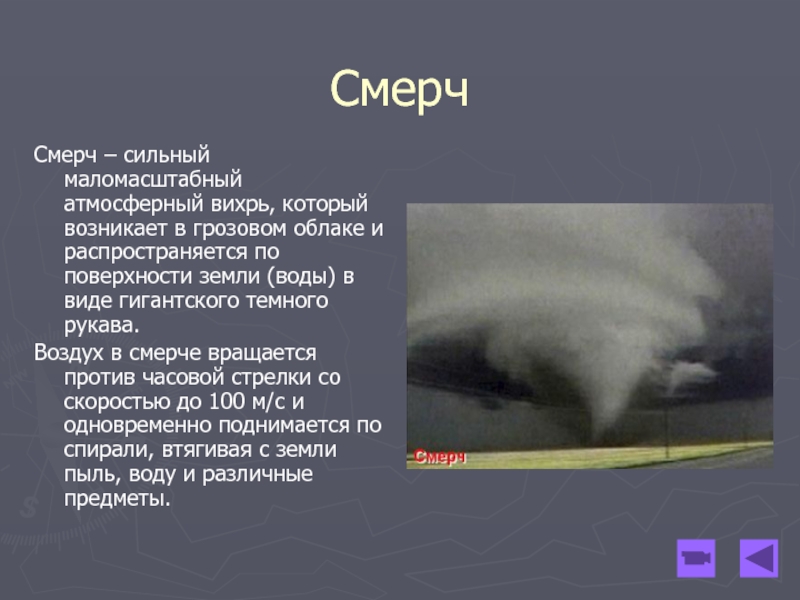 Смерч

Смерч – сильный маломасштабный атмосферный вихрь, который возникает в грозовом облаке и распространяется по поверхности земли (воды) в виде гигантского темного рукава.

Воздух в смерче вращается против часовой стрелки со скоростью до 100 м/с и одновременно поднимается по спирали, втягивая с земли пыль, воду и различные предметы.

Смерч